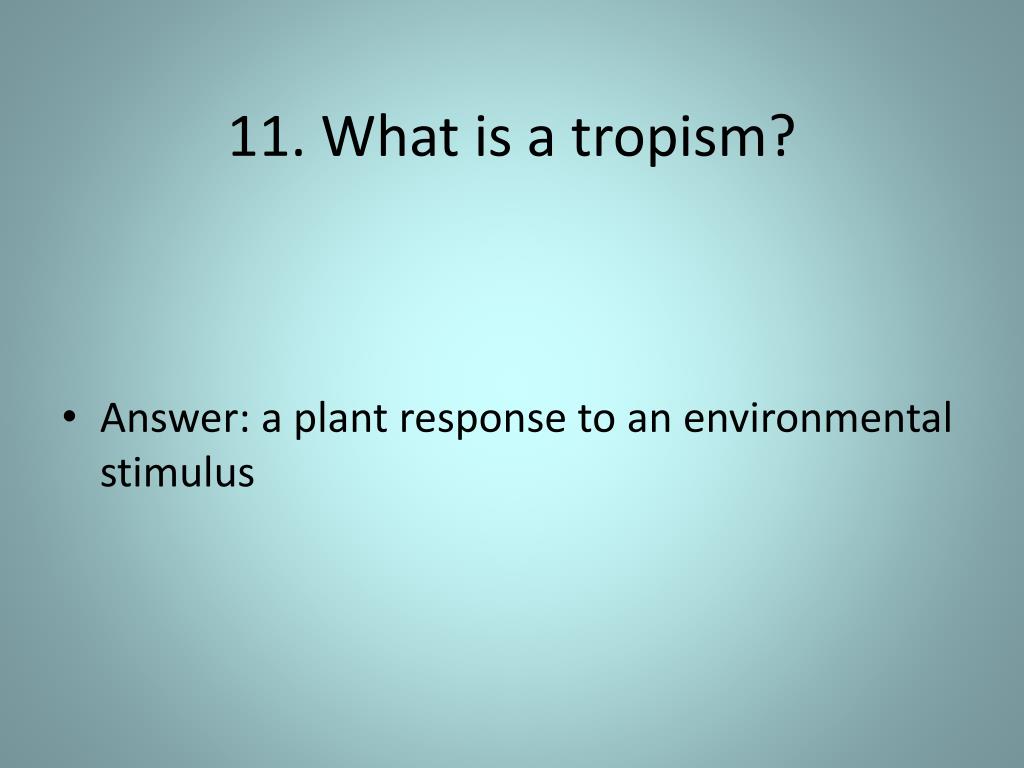 11. What is a tropism?

• Answer: a plant response to an environmental stimulus